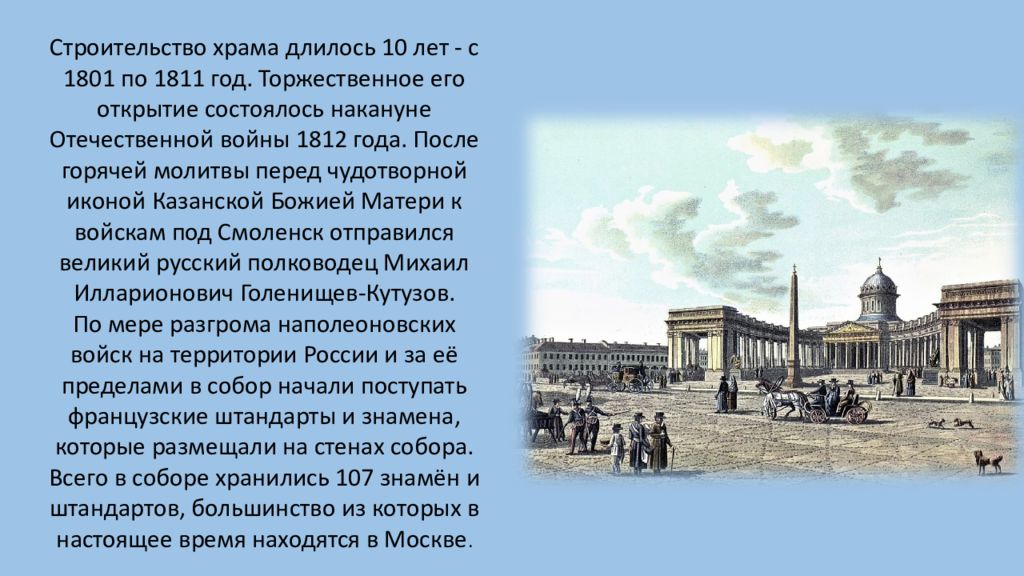 Строительство храма длилось 10 лет - с 1801 по 1811 год. Торжественное его открытие состоялось накануне Отечественной войны 1812 года. После горячей молитвы перед чудотворной иконой Казанской Божией Матери к войскам под Смоленск отправился великий русский полководец Михаил Илларионович Голенищев-Кутузов.
По мере разгрома наполеоновских войск на территории России и за её пределами в собор начали поступать французские штандарты и знамена, которые размещали на стенах собора. Всего в соборе хранились 107 знамён и штандартов, большинство из которых в настоящее время находятся в Москве.